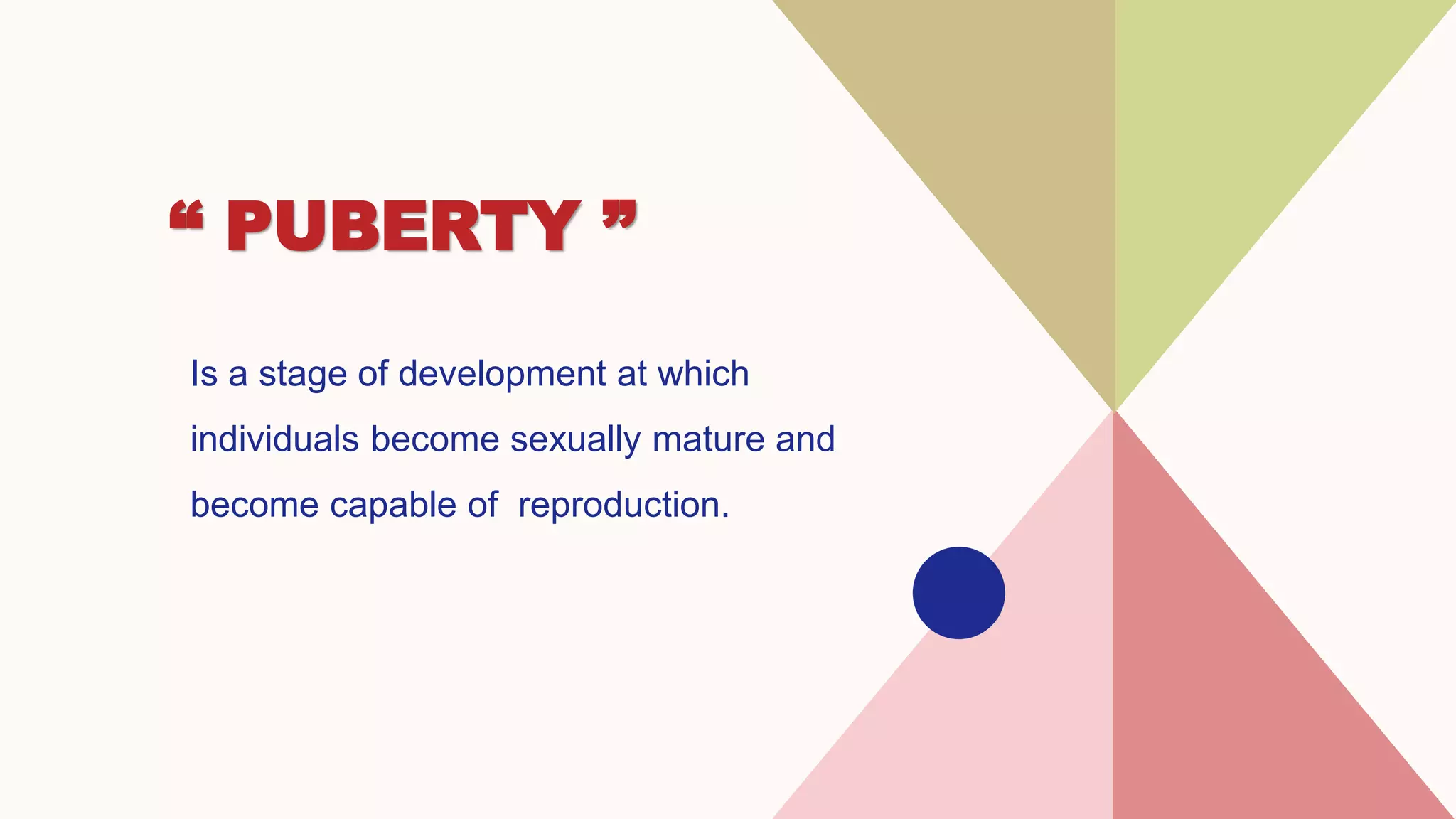 “ PUBERTY ”

Is a stage of development at which individuals become sexually mature and become capable of reproduction.